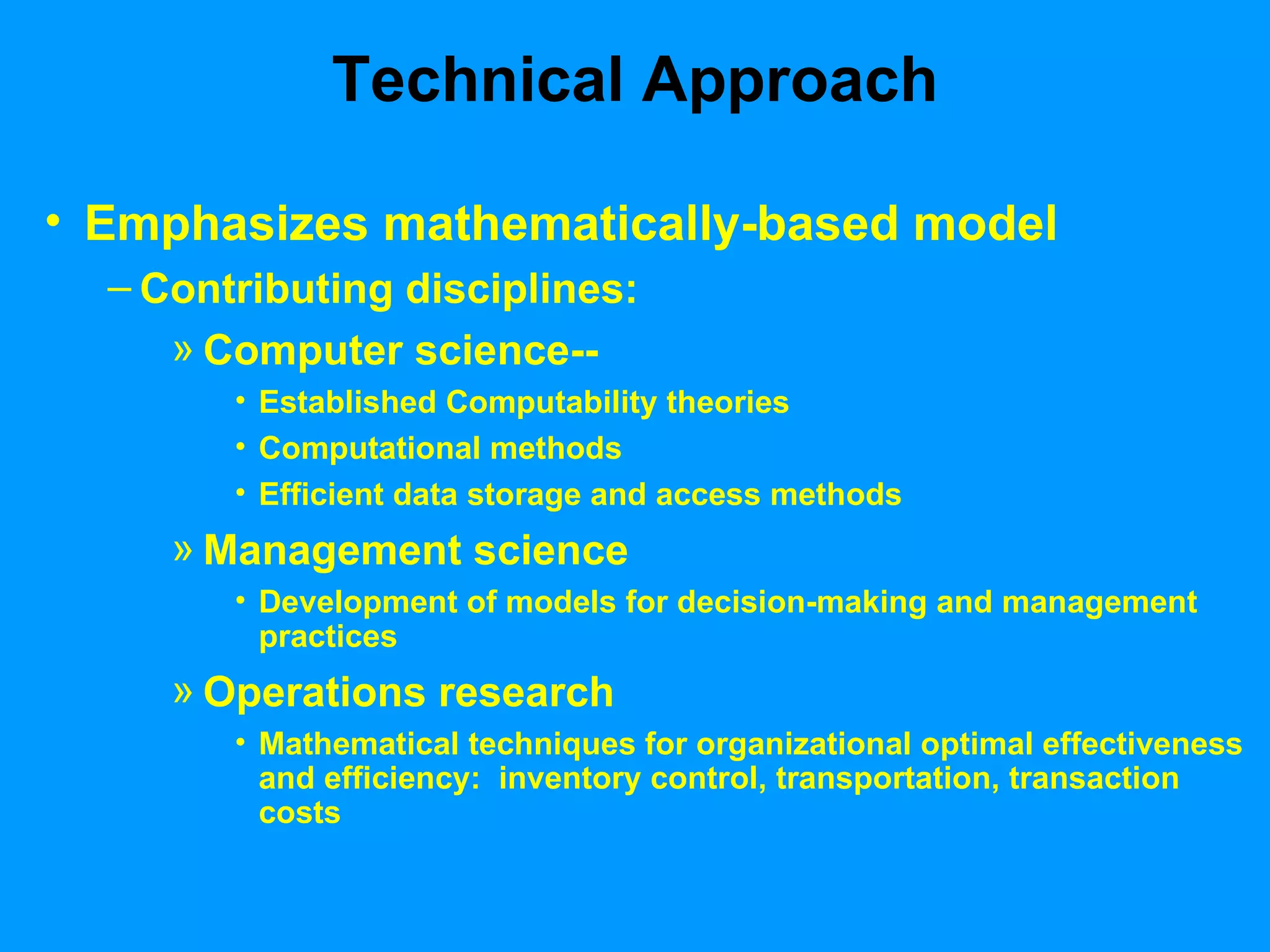 Technical Approach

• Emphasizes mathematically-based model
– Contributing disciplines:
» Computer science--
• Established Computability theories
• Computational methods
• Efficient data storage and access methods
» Management science
• Development of models for decision-making and management practices
» Operations research
• Mathematical techniques for organizational optimal effectiveness and efficiency: inventory control, transportation, transaction costs